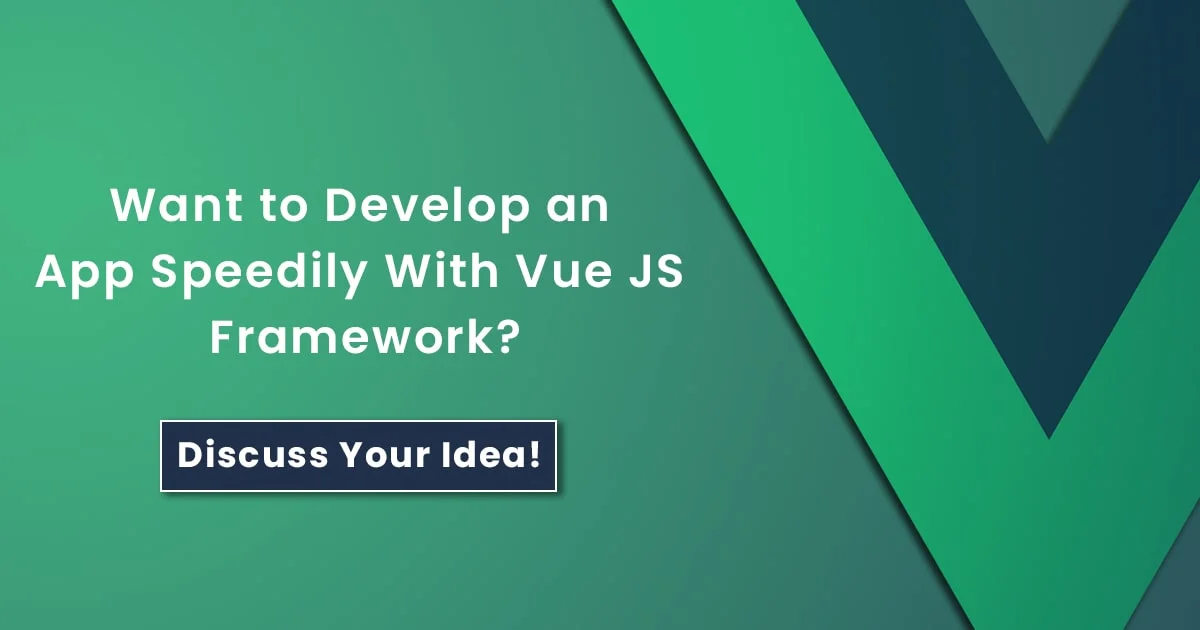 Want to Develop an App Speedily With Vue JS Framework?

Discuss Your Idea!